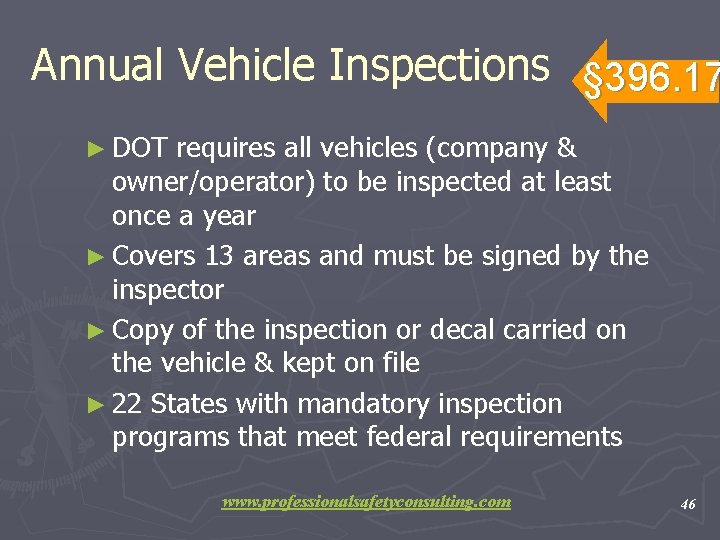 Annual Vehicle Inspections

§396.17

► DOT requires all vehicles (company & owner/operator) to be inspected at least once a year

► Covers 13 areas and must be signed by the inspector

► Copy of the inspection or decal carried on the vehicle & kept on file

► 22 States with mandatory inspection programs that meet federal requirements

www.professionalsafetyconsulting.com

46